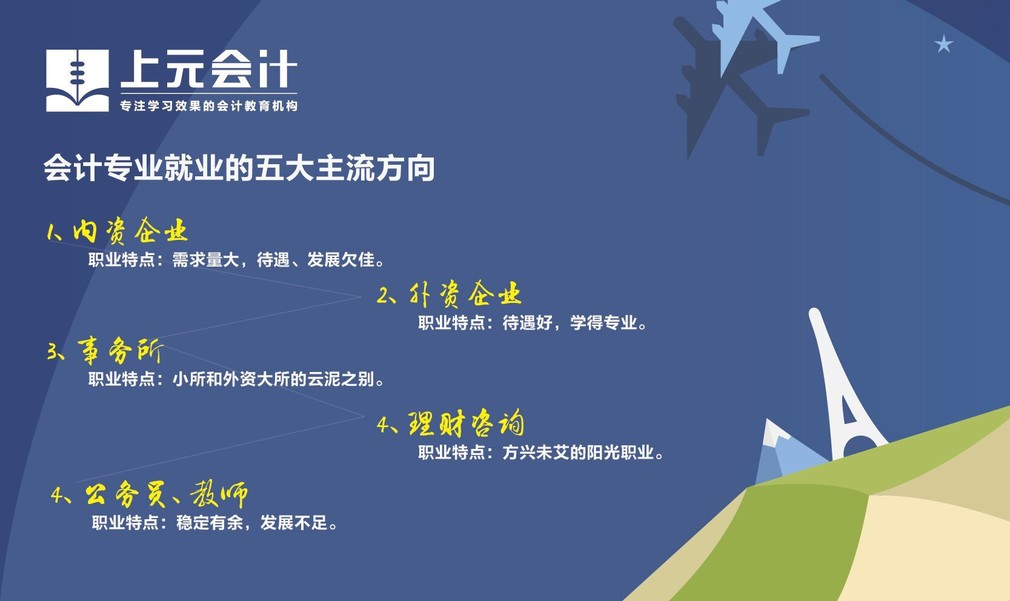 上元会计
专注学习效果的会计教育机构

会计专业就业的五大主流方向

1、内资企业
职业特点：需求量大，待遇、发展欠佳。

2、外资企业
职业特点：待遇好，学得专业。

3、事务所
职业特点：小所和外资大所的云泥之别。

4、理财咨询
职业特点：方兴未艾的阳光职业。

4、公务员、教师
职业特点：稳定有余，发展不足。